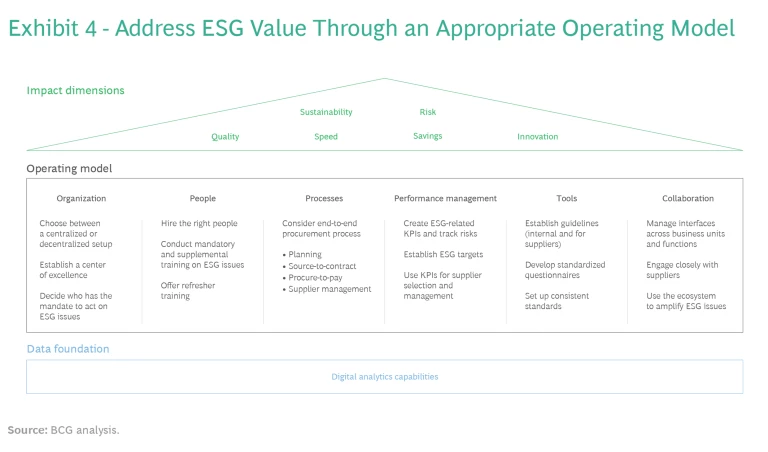 Exhibit 4 - Address ESG Value Through an Appropriate Operating Model

Impact dimensions

Sustainability Risk

Quality Speed Savings Innovation

Operating model

Organization

Choose between a centralized or decentralized setup

Establish a center of excellence

Decide who has the mandate to act on ESG issues

People

Hire the right people

Conduct mandatory and supplemental training on ESG issues

Offer refresher training

Processes

Consider end-to-end procurement process

• Planning
• Source-to-contract
• Procure-to-pay
• Supplier management

Performance management

Create ESG-related KPIs and track risks

Establish ESG targets

Use KPIs for supplier selection and management

Tools

Establish guidelines (internal and for suppliers)

Develop standardized questionnaires

Set up consistent standards

Collaboration

Manage interfaces across business units and functions

Engage closely with suppliers

Use the ecosystem to amplify ESG issues

Data foundation

Digital analytics capabilities

Source: BCG analysis.